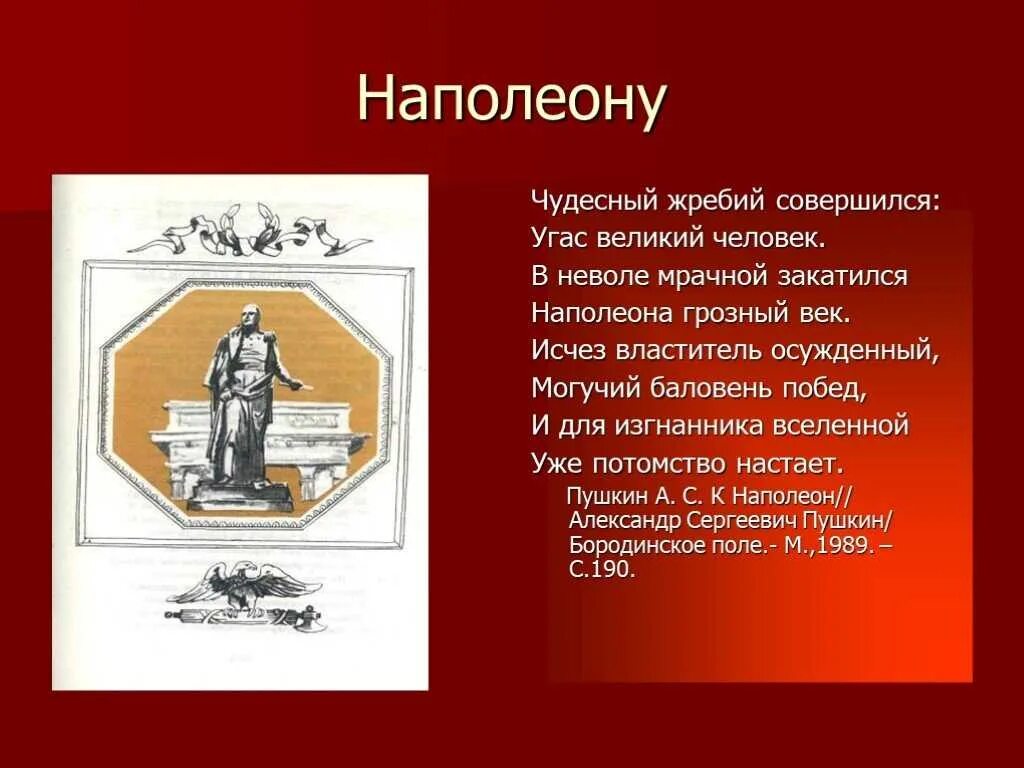 Наполеону

Чудесный жребий совершился:
Угас великий человек.
В неволе мрачной закатился
Наполеона грозный век.
Исчез властитель осужденный,
Могучий баловень побед,
И для изгнанника вселенной
Уже потомство настает.

Пушкин А. С. К Наполеон// Александр Сергеевич Пушкин/ Бородинское поле.- М.,1989. – С.190.